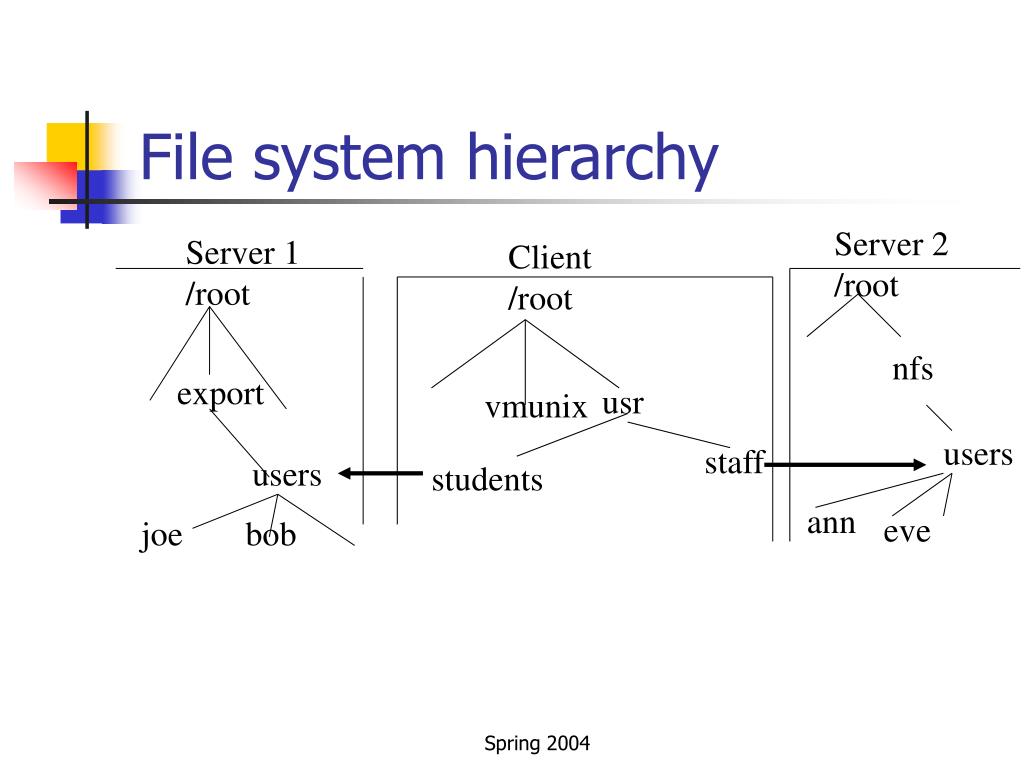 File system hierarchy

Server 1
/root
export
users
joe bob

Client
/root
vmunix usr
students
staff

Server 2
/root
nfs
users
ann eve

Spring 2004